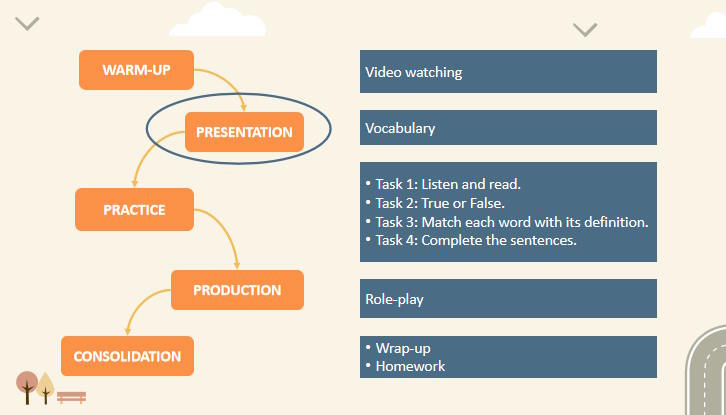 WARM-UP

PRESENTATION

PRACTICE

PRODUCTION

CONSOLIDATION

Video watching

Vocabulary

• Task 1: Listen and read.
• Task 2: True or False.
• Task 3: Match each word with its definition.
• Task 4: Complete the sentences.

Role-play

• Wrap-up
• Homework